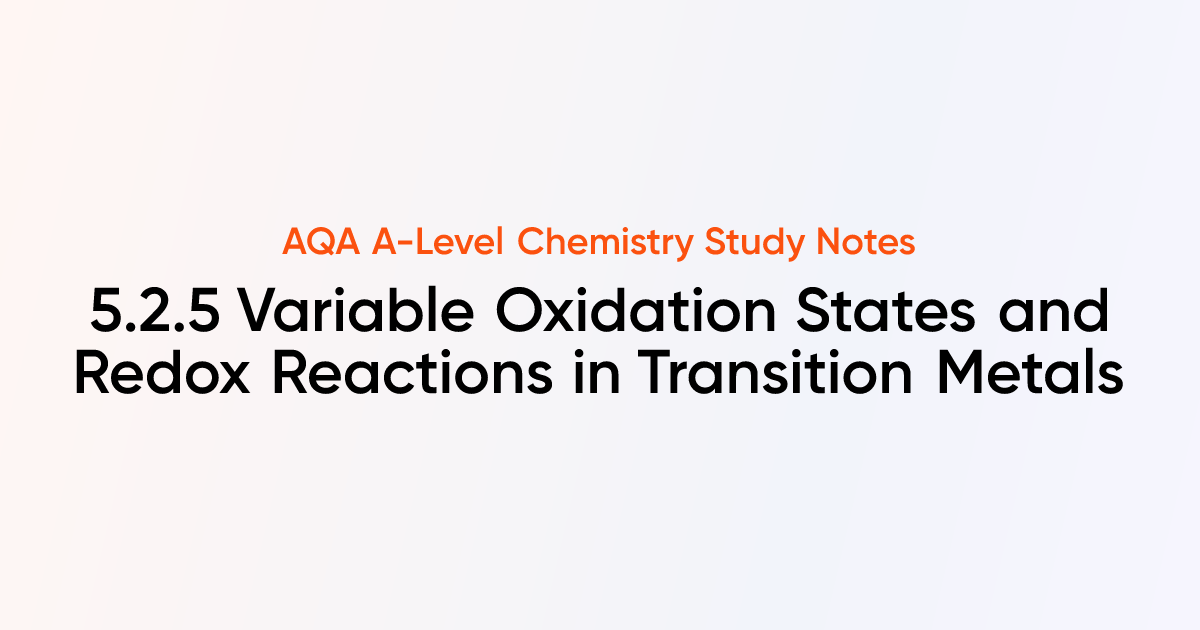 AQA A-Level Chemistry Study Notes

5.2.5 Variable Oxidation States and Redox Reactions in Transition Metals